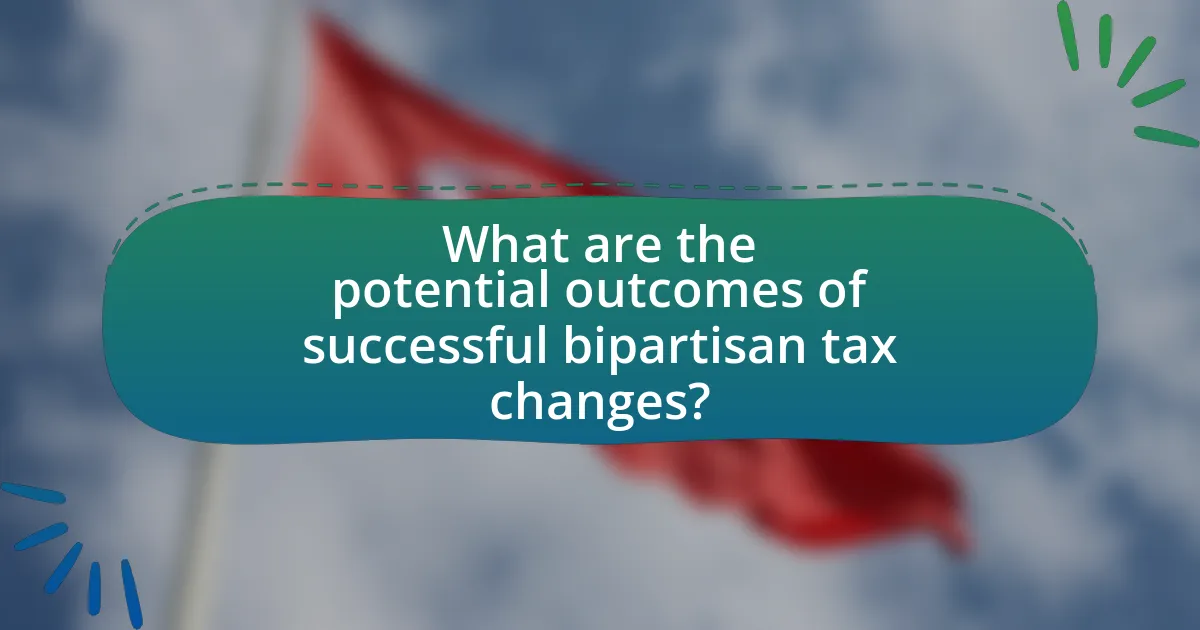 What are the potential outcomes of successful bipartisan tax changes?